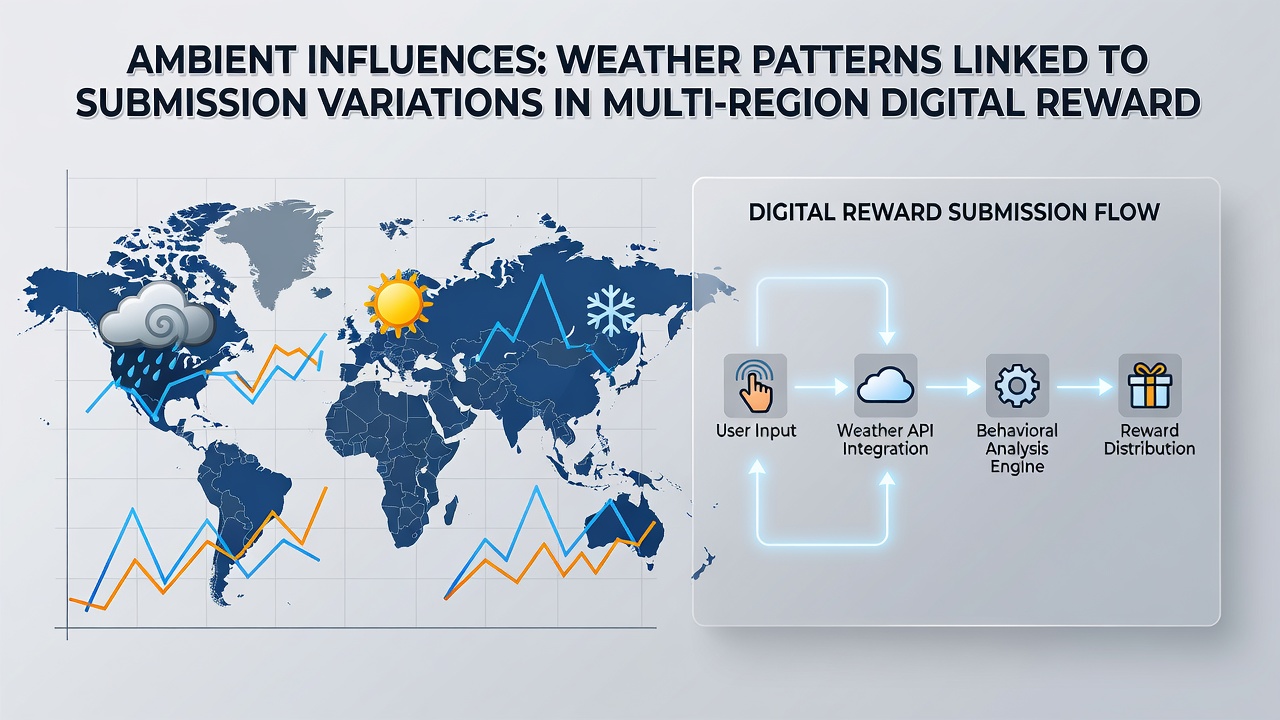 AMBIENT INFLUENCES: WEATHER PATTERNS LINKED TO SUBMISSION VARIATIONS IN MULTI-REGION DIGITAL REWARD

DIGITAL REWARD SUBMISSION FLOW

User Input

Weather API Integration

Behavioral Analysis Engine

Reward Distribution